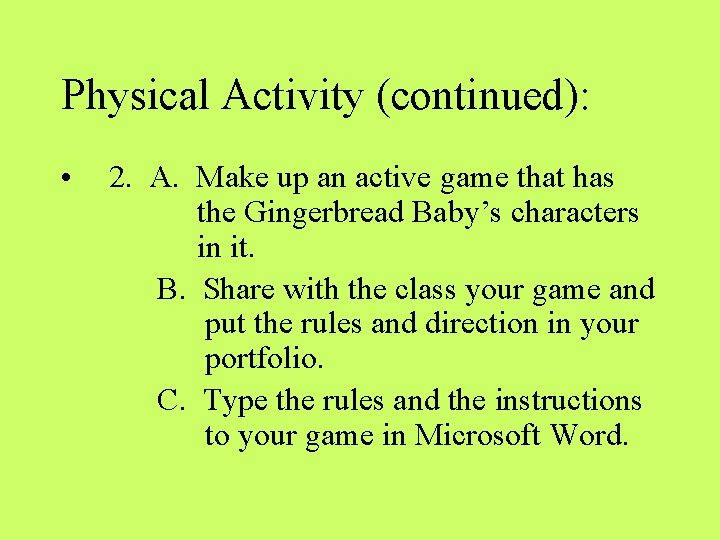 Physical Activity (continued):

• 2. A. Make up an active game that has the Gingerbread Baby's characters in it.

B. Share with the class your game and put the rules and direction in your portfolio.

C. Type the rules and the instructions to your game in Microsoft Word.